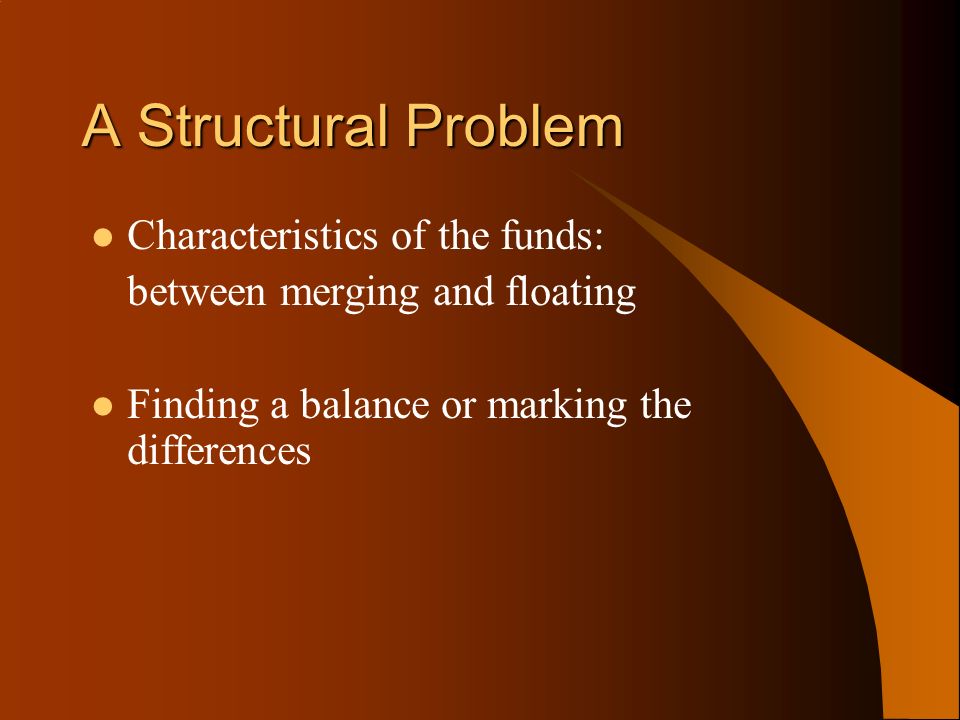 A Structural Problem

- Characteristics of the funds:
between merging and floating

- Finding a balance or marking the differences